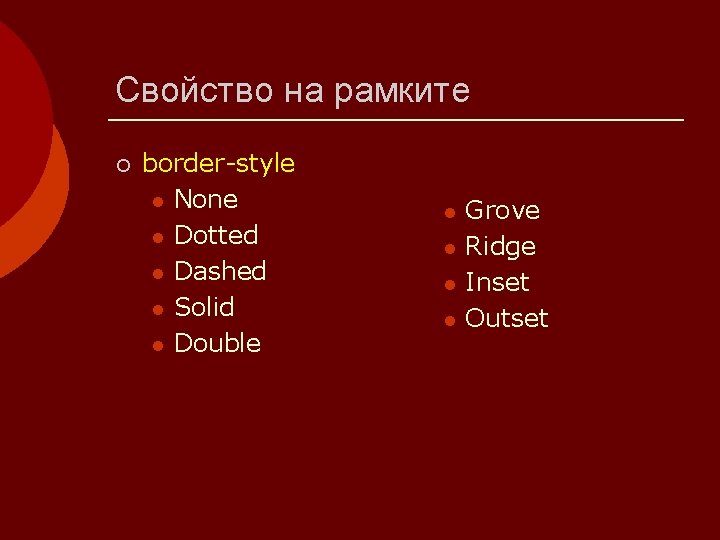 Свойство на рамките

border-style

None
Dotted
Dashed
Solid
Double

Grove
Ridge
Inset
Outset